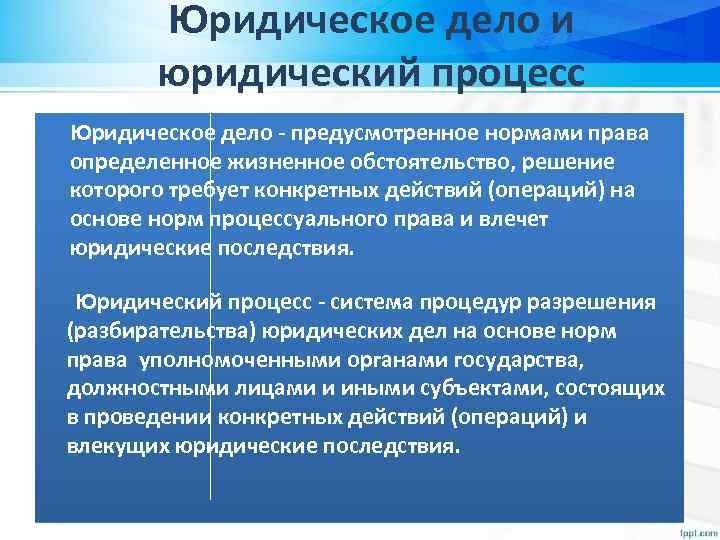 Юридическое дело и юридический процесс

Юридическое дело - предусмотренное нормами права определенное жизненное обстоятельство, решение которого требует конкретных действий (операций) на основе норм процессуального права и влечет юридические последствия.

Юридический процесс - система процедур разрешения (разбирательства) юридических дел на основе норм права уполномоченными органами государства, должностными лицами и иными субъектами, состоящих в проведении конкретных действий (операций) и влекущих юридические последствия.

fppt.com